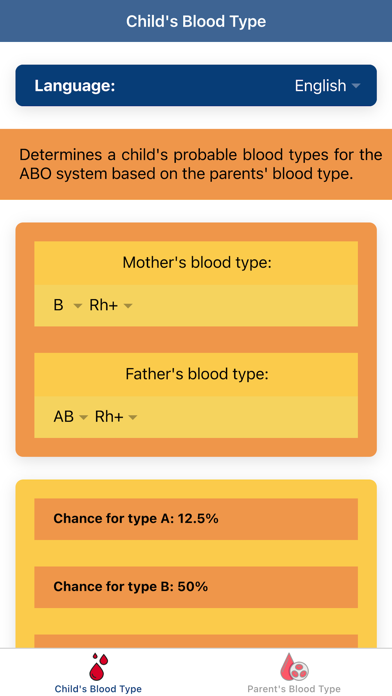 Child's Blood Type

Language: English

Determines a child's probable blood types for the ABO system based on the parents' blood type.

Mother's blood type:

B Rh+

Father's blood type:

AB Rh+

Chance for type A: 12.5%

Chance for type B: 50%

Child's Blood Type

Parent's Blood Type